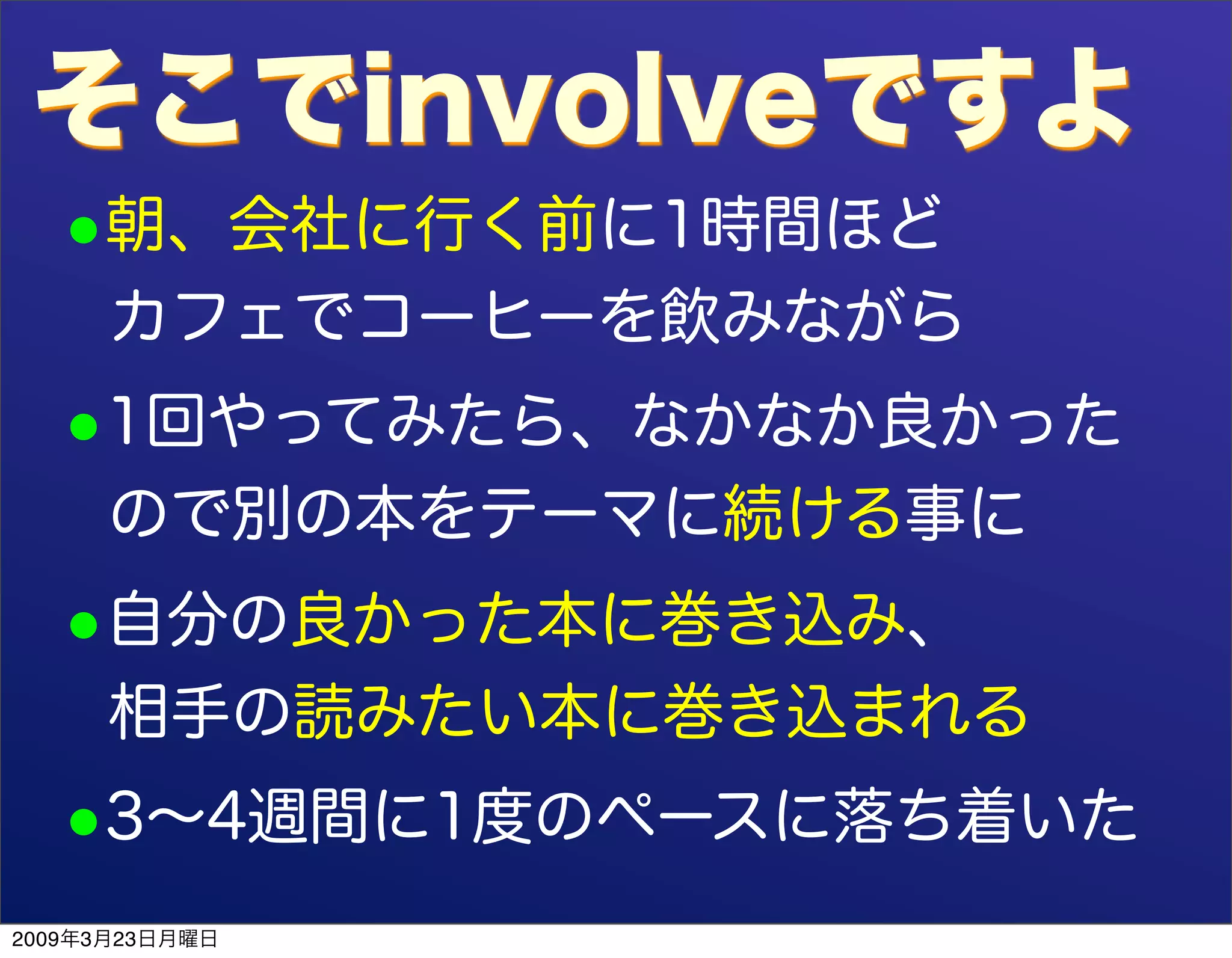 そこでinvolveですよ

●朝、会社に行く前に1時間ほどカフェでコーヒーを飲みながら

●1回やってみたら、なかなか良かったので別の本をテーマに続ける事に

●自分の良かった本に巻き込み、相手の読みたい本に巻き込まれる

●3〜4週間に1度のペースに落ち着いた

2009年3月23日月曜日